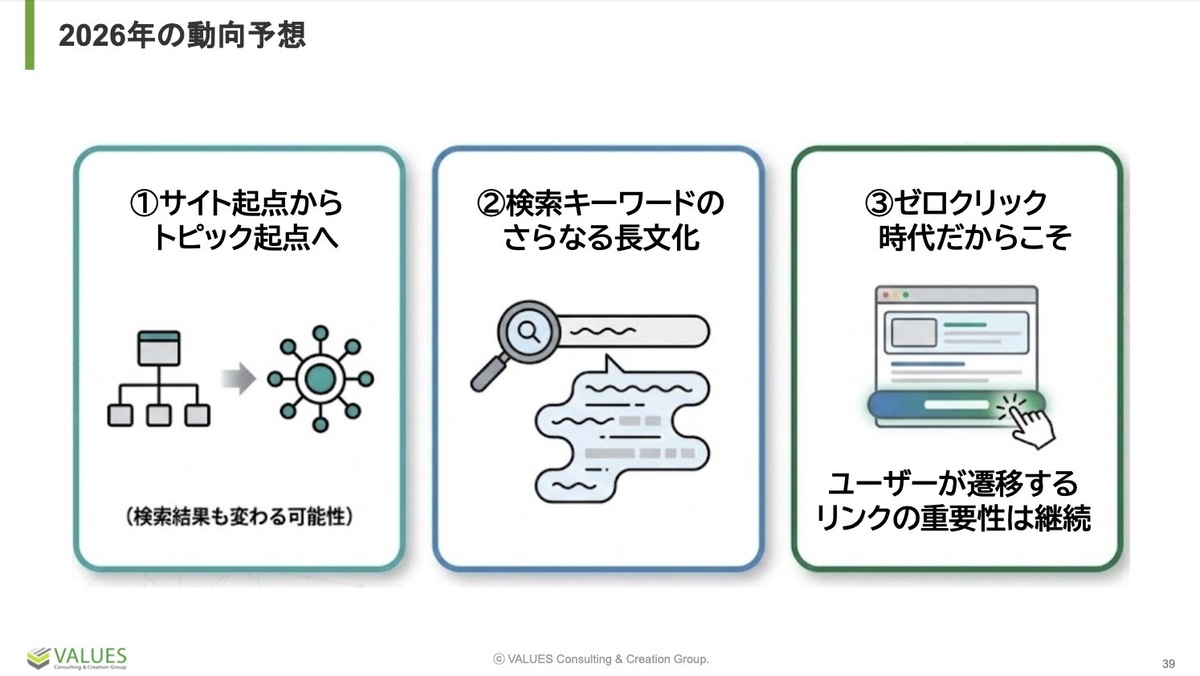 2026年の動向予想

①サイト起点から
トピック起点へ

（検索結果も変わる可能性）

②検索キーワードの
さらなる長文化

③ゼロクリック
時代だからこそ

ユーザーが遷移する
リンクの重要性は継続

VALUES
Consulting & Creation Group

ⓒ VALUES Consulting & Creation Group.

39